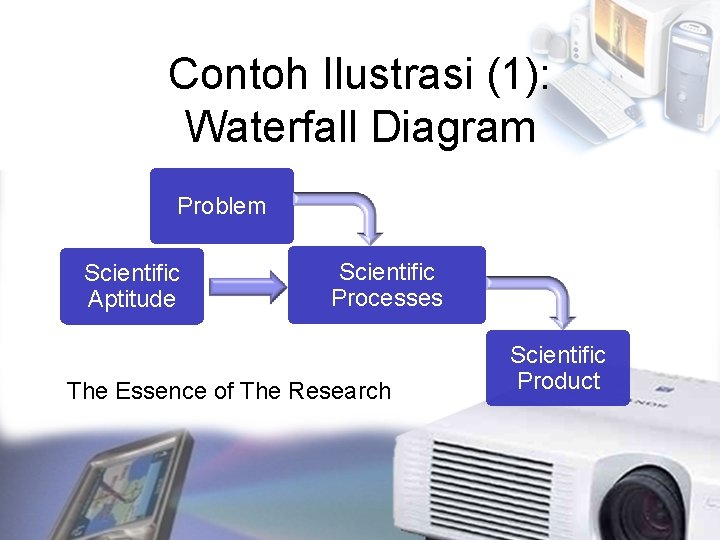 Contoh Ilustrasi (1): Waterfall Diagram

Problem

Scientific Aptitude

Scientific Processes

Scientific Product

The Essence of The Research